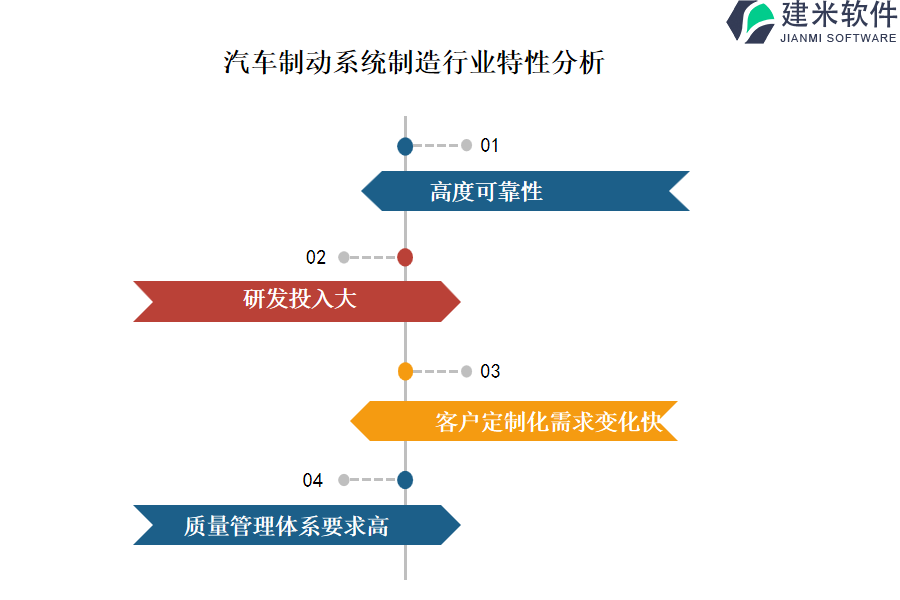 建米软件
JIANMI SOFTWARE

汽车制动系统制造行业特性分析

01
高度可靠性

02
研发投入大

03
客户定制化需求变化快

04
质量管理体系要求高